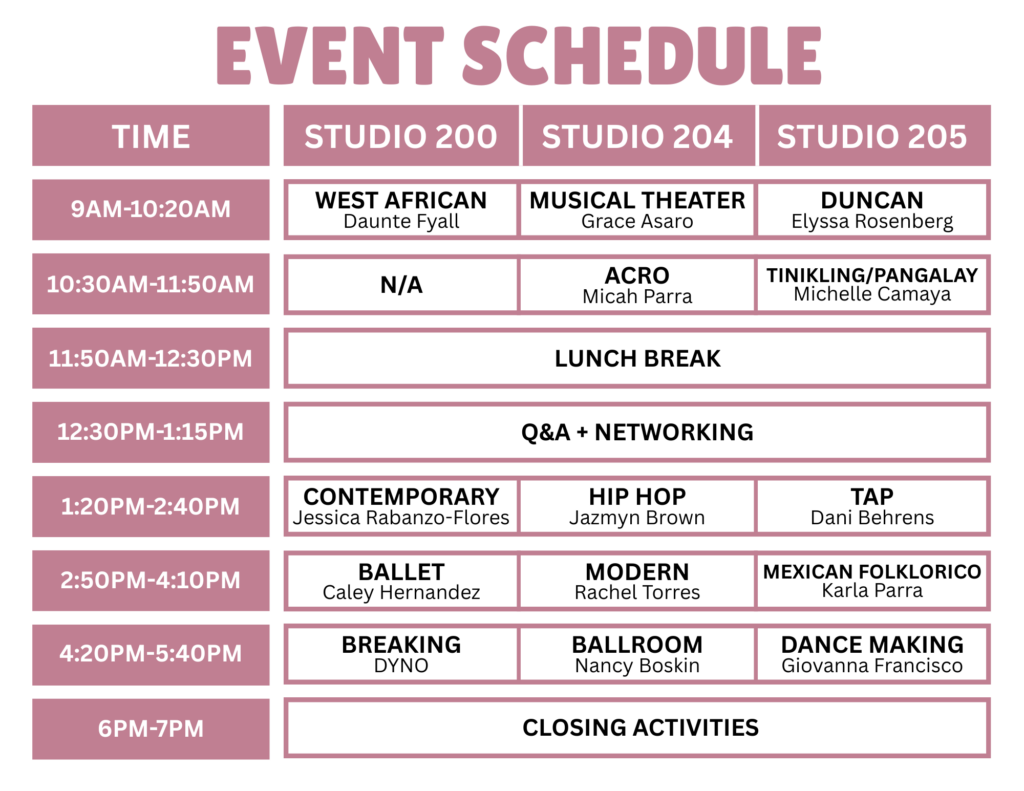 EVENT SCHEDULE

| TIME | STUDIO 200 | STUDIO 204 | STUDIO 205 |
|---|---|---|---|
| 9AM-10:20AM | WEST AFRICAN Daunte Fyall | MUSICAL THEATER Grace Asaro | DUNCAN Elyssa Rosenberg |
| 10:30AM-11:50AM | N/A | ACRO Micah Parra | TINIKLING/PANGALAY Michelle Camaya |
| 11:50AM-12:30PM | LUNCH BREAK | | |
| 12:30PM-1:15PM | Q&A + NETWORKING | | |
| 1:20PM-2:40PM | CONTEMPORARY Jessica Rabanzo-Flores | HIP HOP Jazmyn Brown | TAP Dani Behrens |
| 2:50PM-4:10PM | BALLET Caley Hernandez | MODERN Rachel Torres | MEXICAN FOLKLORICO Karla Parra |
| 4:20PM-5:40PM | BREAKING DYNO | BALLROOM Nancy Boskin | DANCE MAKING Giovanna Francisco |
| 6PM-7PM | CLOSING ACTIVITIES | | |